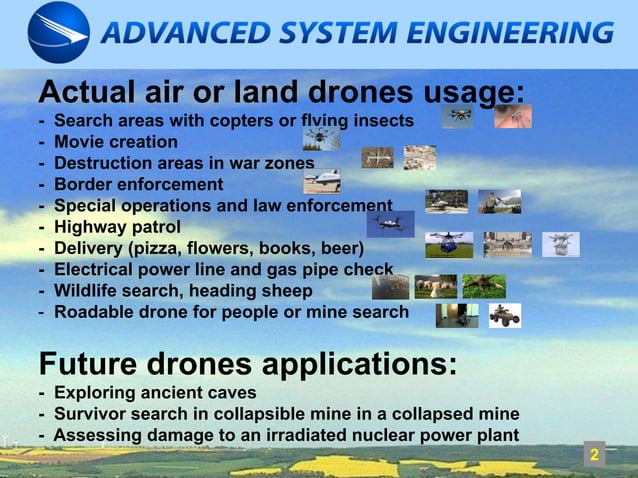 ADVANCED SYSTEM ENGINEERING

Actual air or land drones usage:
- Search areas with copters or flying insects
- Movie creation
- Destruction areas in war zones
- Border enforcement
- Special operations and law enforcement
- Highway patrol
- Delivery (pizza, flowers, books, beer)
- Electrical power line and gas pipe check
- Wildlife search, heading sheep
- Roadable drone for people or mine search

Future drones applications:
- Exploring ancient caves
- Survivor search in collapsible mine in a collapsed mine
- Assessing damage to an irradiated nuclear power plant

2